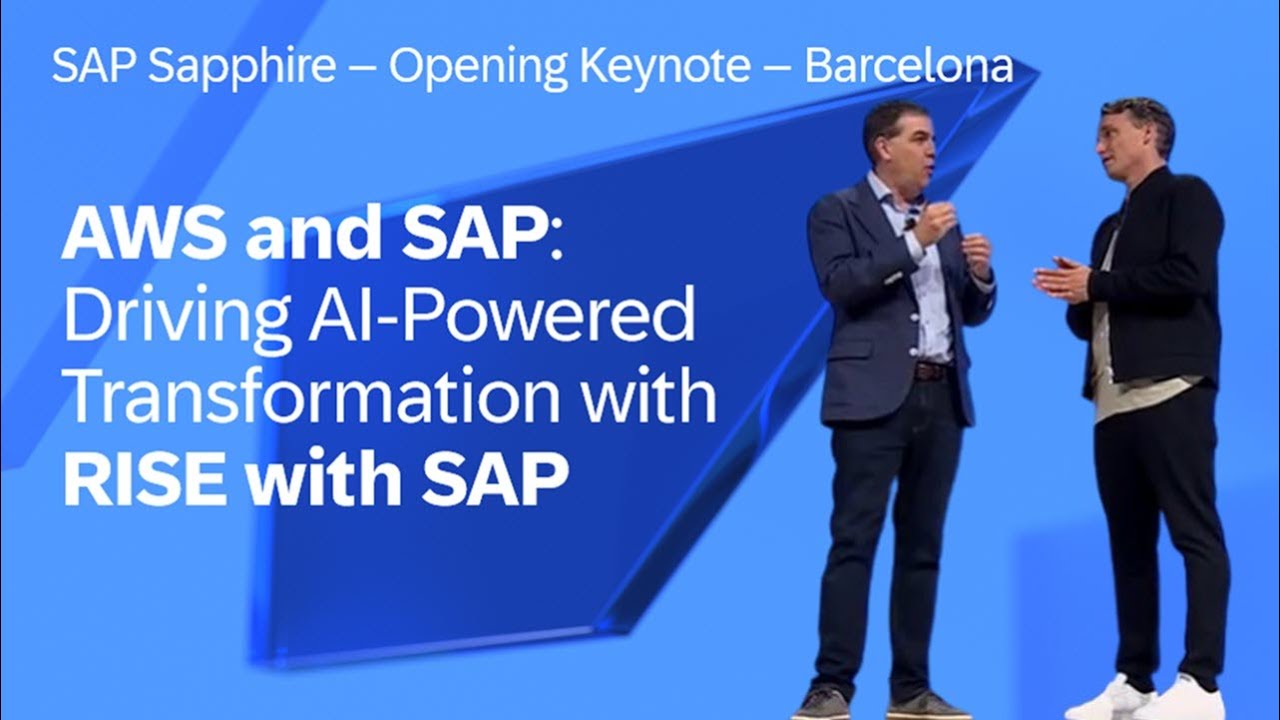 SAP Sapphire – Opening Keynote – Barcelona

AWS and SAP: Driving AI-Powered Transformation with RISE with SAP